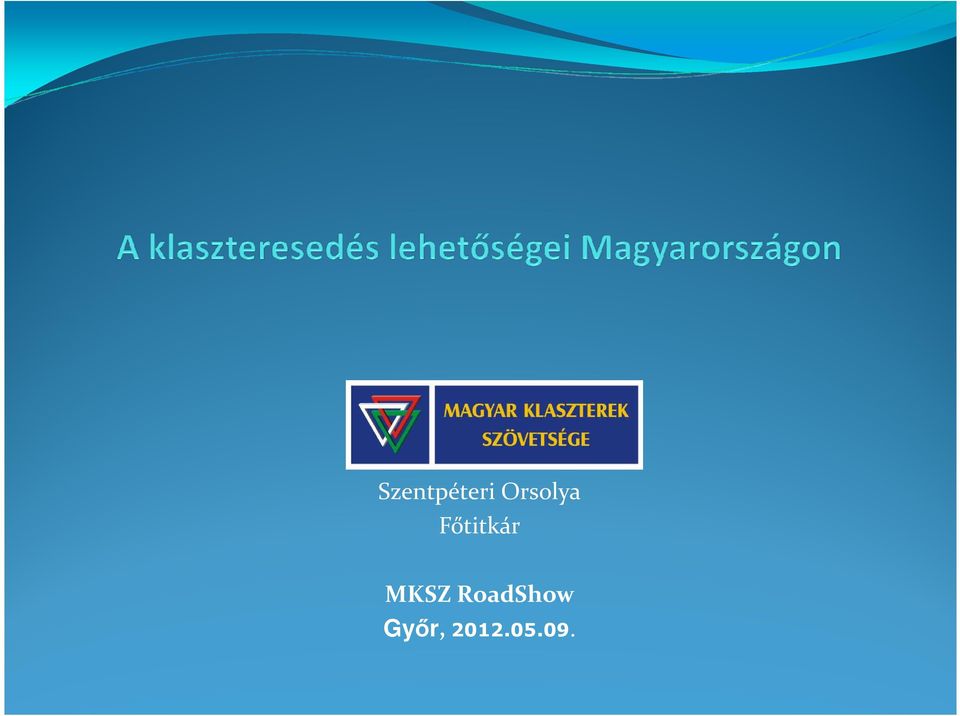 A klaszteresedés lehetőségei Magyarországon

MAGYAR KLASZTEREK SZÖVETSÉGE

Szentpéteri Orsolya
Főtitkár

MKSZ RoadShow
Győr, 2012.05.09.